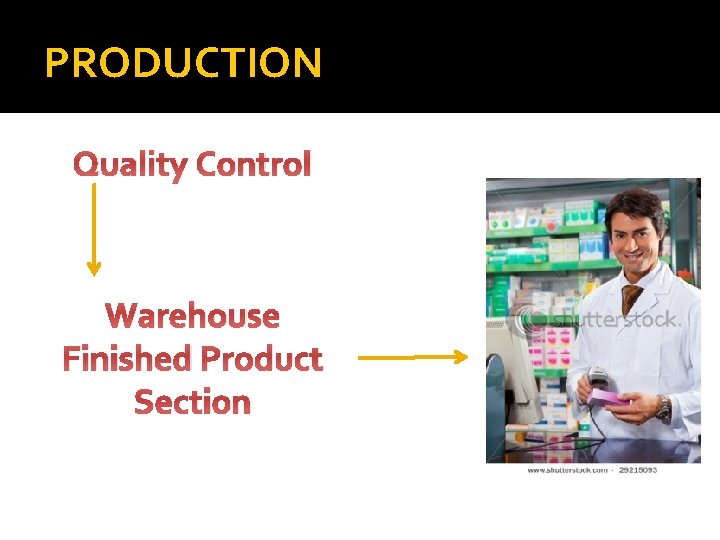 PRODUCTION

Quality Control

Warehouse Finished Product Section

shutterstock

www.shutterstock.com · 29215093